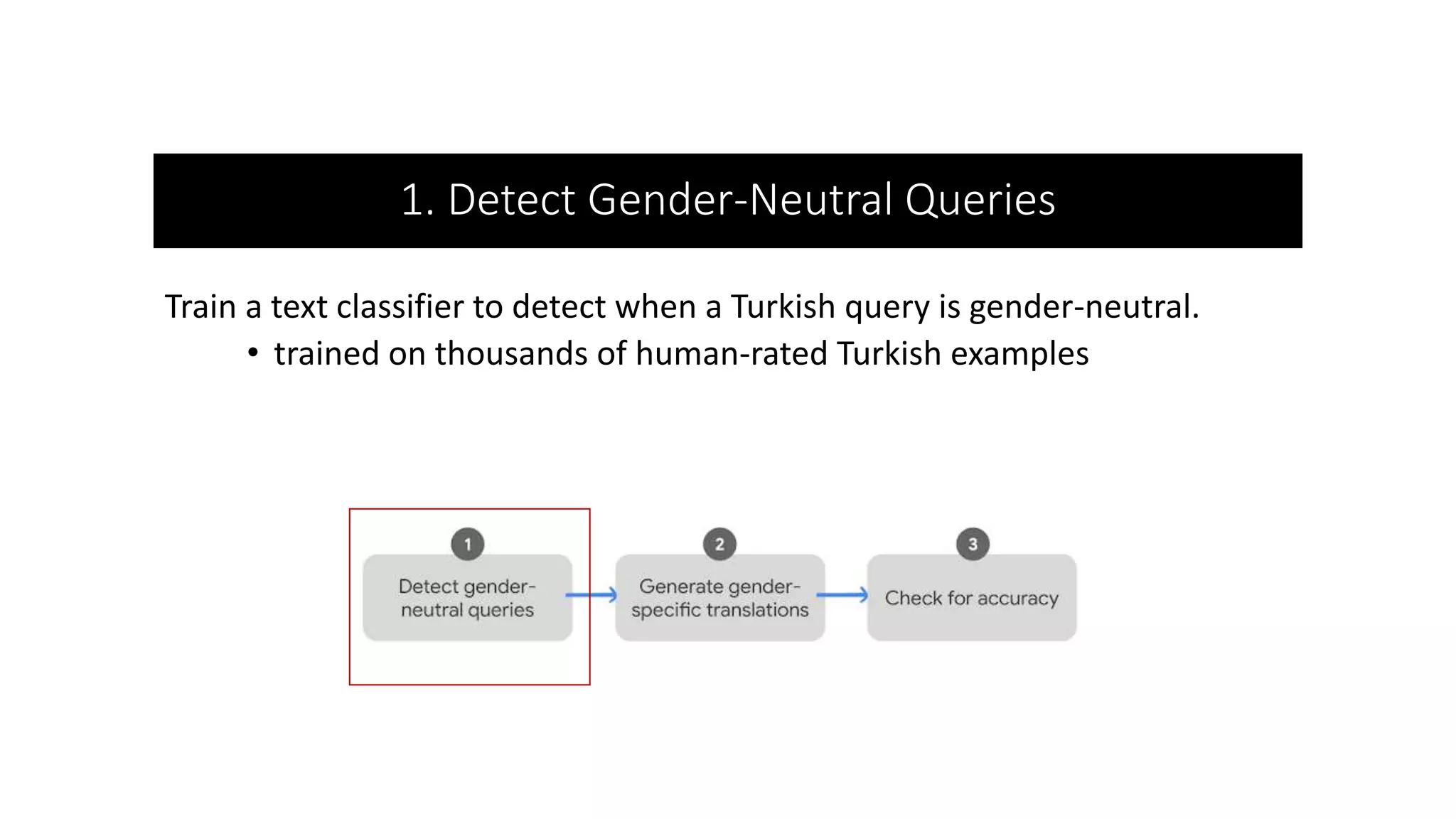 1. Detect Gender-Neutral Queries

Train a text classifier to detect when a Turkish query is gender-neutral.
• trained on thousands of human-rated Turkish examples

1
Detect gender-neutral queries

2
Generate gender-specific translations

3
Check for accuracy